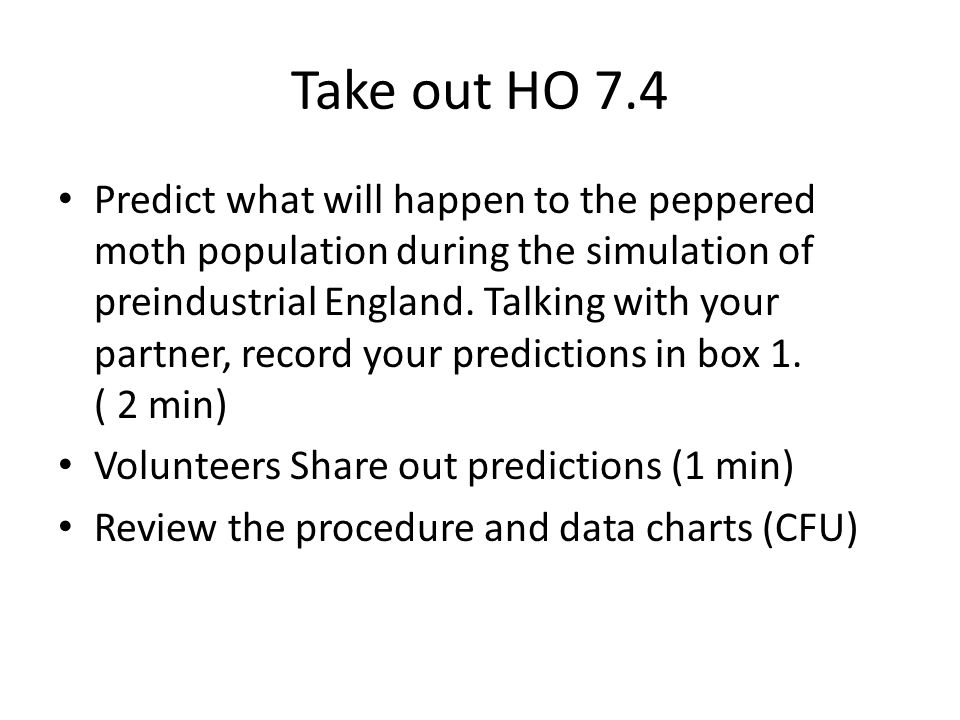 Take out HO 7.4

• Predict what will happen to the peppered moth population during the simulation of preindustrial England. Talking with your partner, record your predictions in box 1. ( 2 min)
• Volunteers Share out predictions (1 min)
• Review the procedure and data charts (CFU)